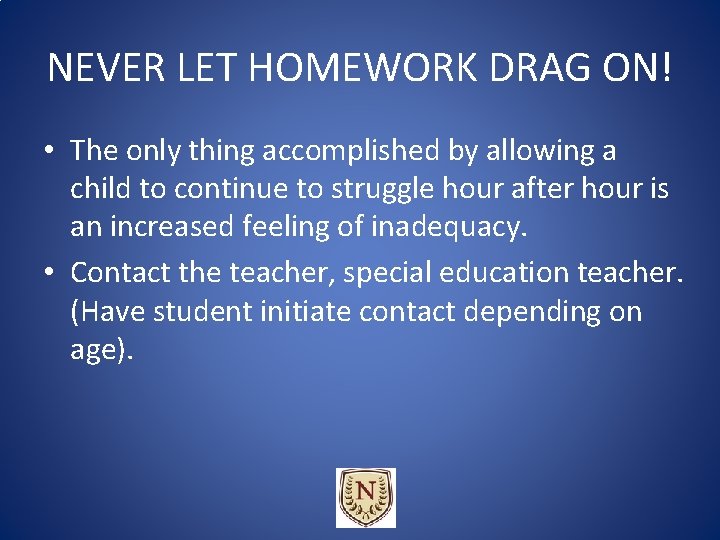 NEVER LET HOMEWORK DRAG ON!

• The only thing accomplished by allowing a child to continue to struggle hour after hour is an increased feeling of inadequacy.

• Contact the teacher, special education teacher. (Have student initiate contact depending on age).

N